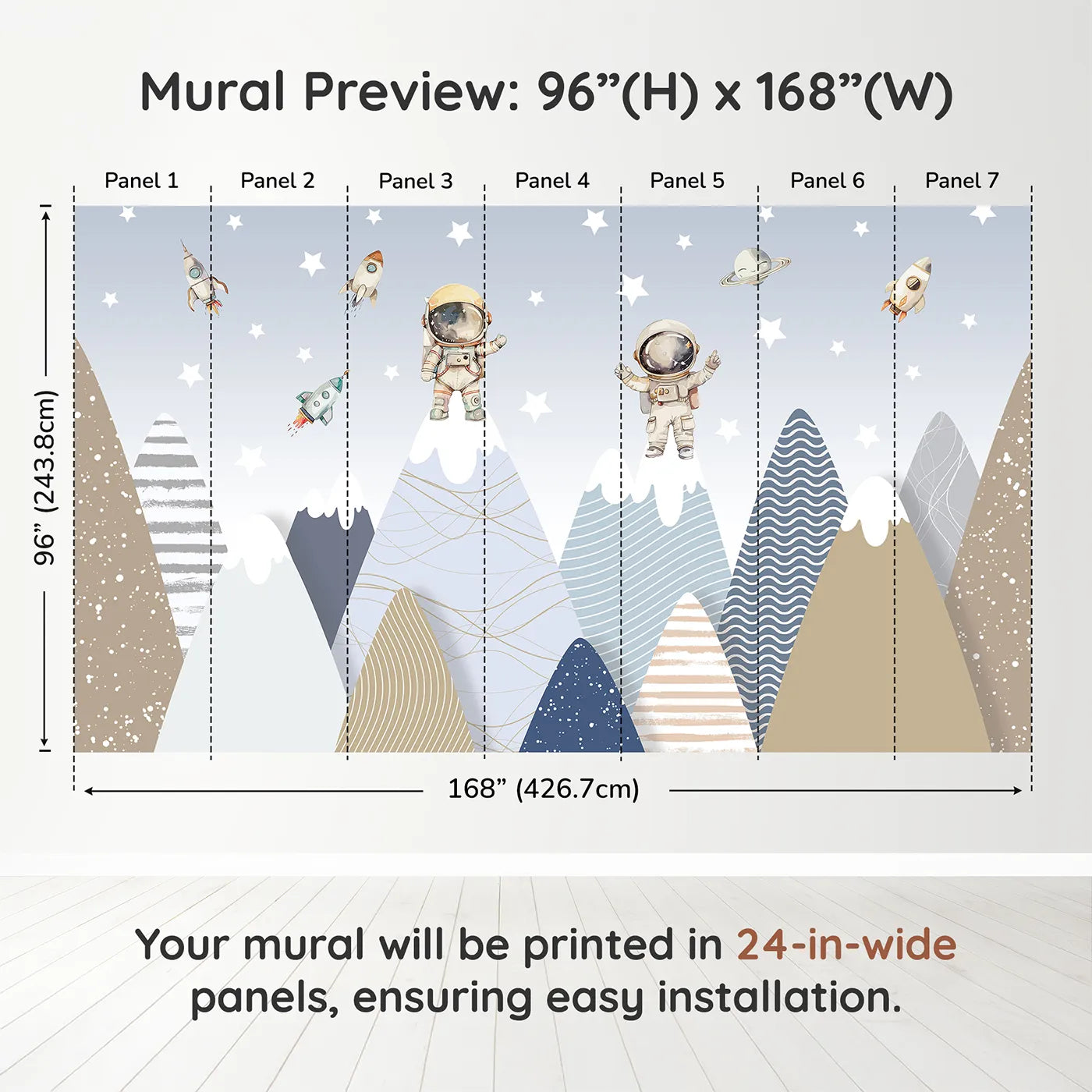 Mural Preview: 96”(H) x 168”(W)

Panel 1 Panel 2 Panel 3 Panel 4 Panel 5 Panel 6 Panel 7

96” (243.8cm)

168” (426.7cm)

Your mural will be printed in 24-in-wide panels, ensuring easy installation.